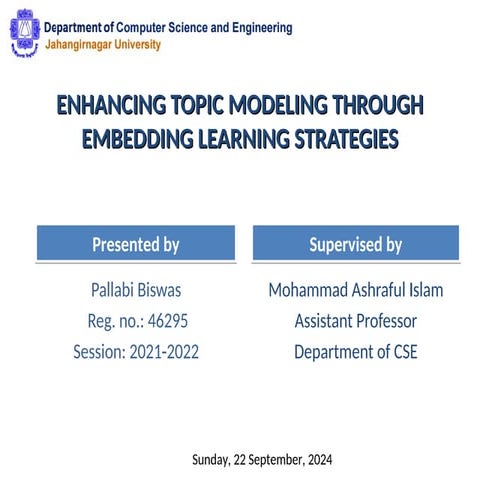 Department of Computer Science and Engineering
Jahangirnagar University

ENHANCING TOPIC MODELING THROUGH EMBEDDING LEARNING STRATEGIES

Presented by

Pallabi Biswas
Reg. no.: 46295
Session: 2021-2022

Supervised by

Mohammad Ashraful Islam
Assistant Professor
Department of CSE

Sunday, 22 September, 2024